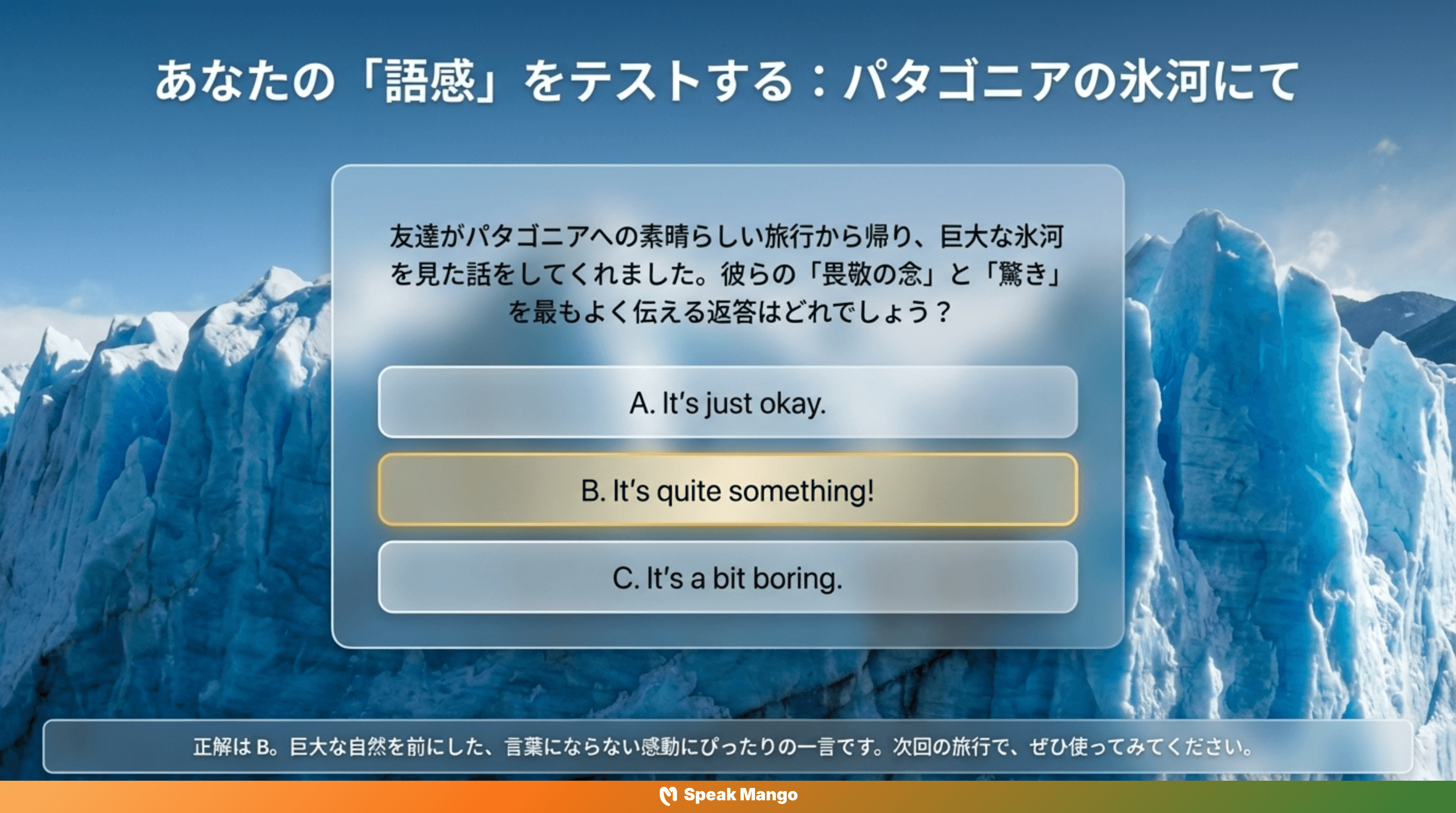 あなたの「語感」をテストする：パタゴニアの氷河にて

友達がパタゴニアへの素晴らしい旅行から帰り、巨大な氷河を見た話をしてくれました。彼らの「畏敬の念」と「驚き」を最もよく伝える返答はどれでしょう？

A. It's just okay.

B. It's quite something!

C. It's a bit boring.

正解は B。巨大な自然を前にした、言葉にならない感動にぴったりの一言です。次回の旅行で、ぜひ使ってみてください。

Speak Mango